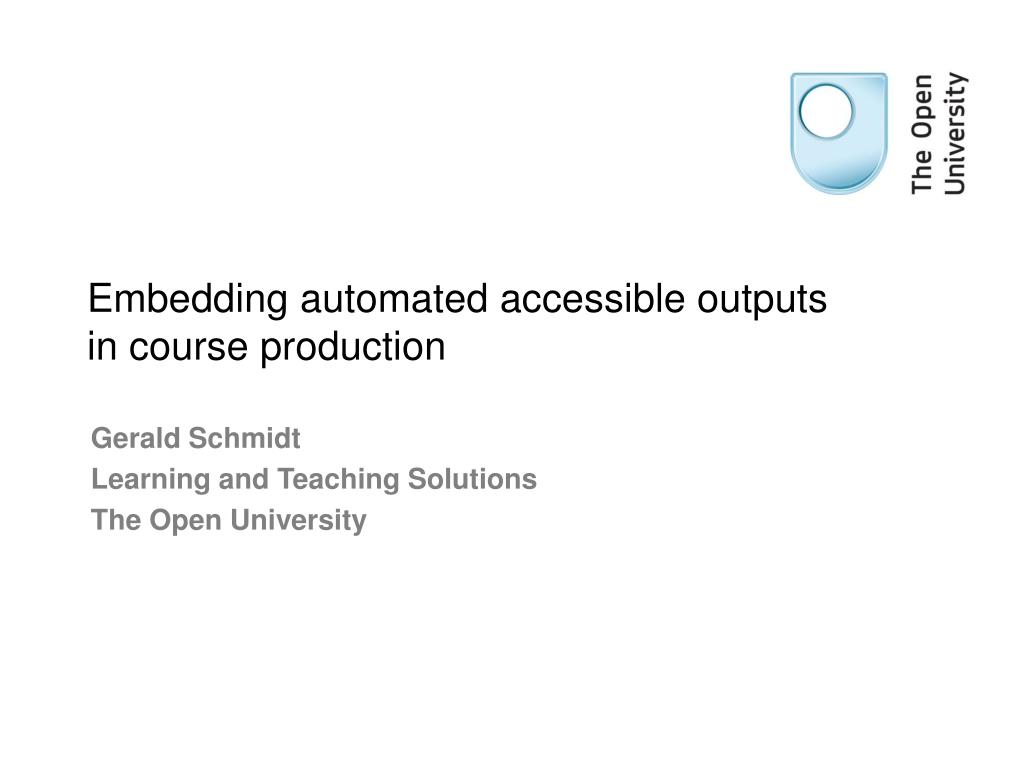 The Open University

Embedding automated accessible outputs in course production

Gerald Schmidt
Learning and Teaching Solutions
The Open University